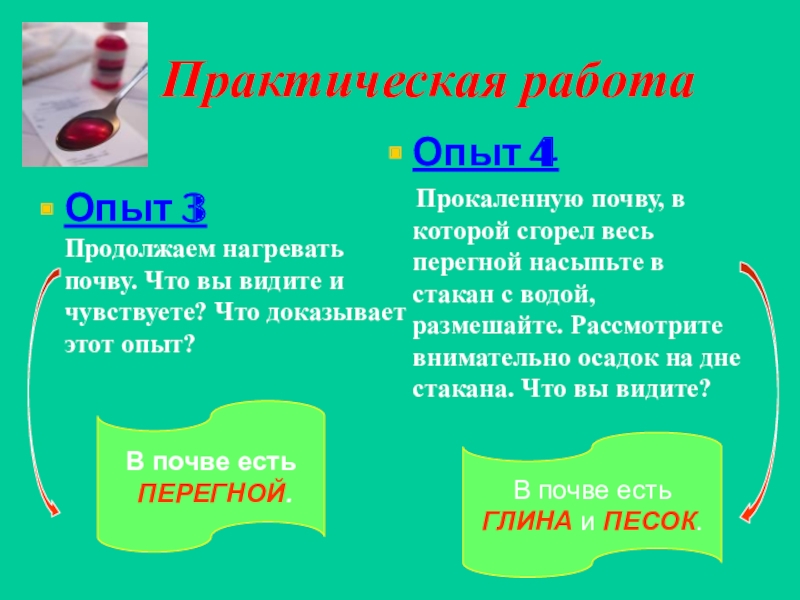 Практическая работа

Опыт 3
Продолжаем нагревать почву. Что вы видите и чувствуете? Что доказывает этот опыт?

В почве есть ПЕРЕГНОЙ.

Опыт 4
Прокаленную почву, в которой сгорел весь перегной насыпьте в стакан с водой, размешайте. Рассмотрите внимательно осадок на дне стакана. Что вы видите?

В почве есть ГЛИНА и ПЕСОК.